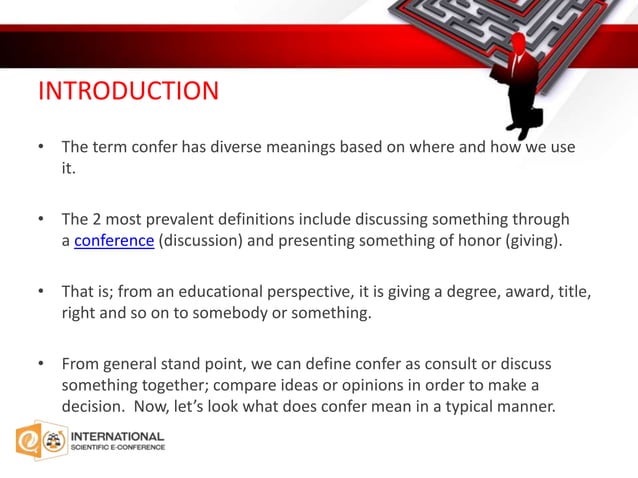 INTRODUCTION

• The term confer has diverse meanings based on where and how we use it.

• The 2 most prevalent definitions include discussing something through a conference (discussion) and presenting something of honor (giving).

• That is; from an educational perspective, it is giving a degree, award, title, right and so on to somebody or something.

• From general stand point, we can define confer as consult or discuss something together; compare ideas or opinions in order to make a decision. Now, let's look what does confer mean in a typical manner.

INTERNATIONAL
SCIENTIFIC E-CONFERENCE